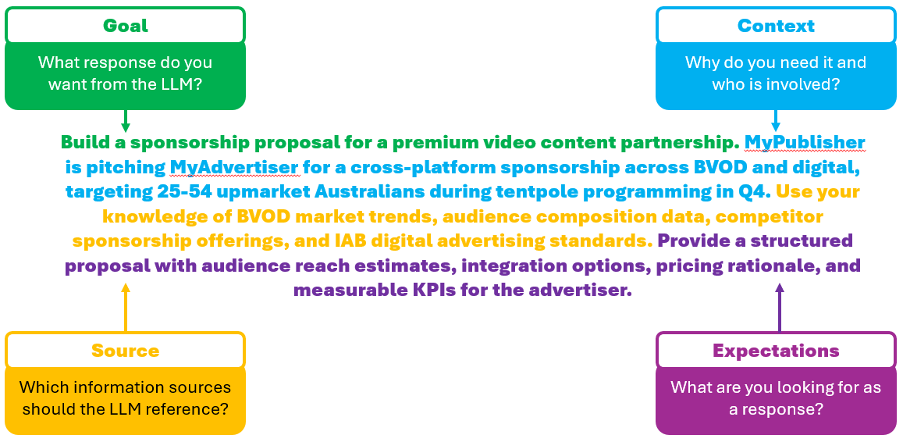 Goal

What response do you want from the LLM?

Context

Why do you need it and who is involved?

Build a sponsorship proposal for a premium video content partnership. MyPublisher is pitching MyAdvertiser for a cross-platform sponsorship across BVOD and digital, targeting 25-54 upmarket Australians during tentpole programming in Q4. Use your knowledge of BVOD market trends, audience composition data, competitor sponsorship offerings, and IAB digital advertising standards. Provide a structured proposal with audience reach estimates, integration options, pricing rationale, and measurable KPIs for the advertiser.

Source

Which information sources should the LLM reference?

Expectations

What are you looking for as a response?